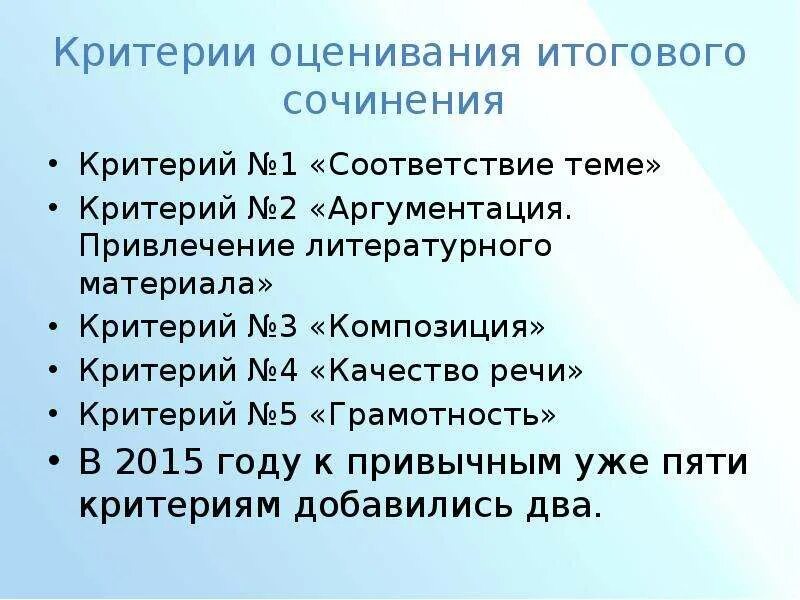 Критерии оценивания итогового сочинения

• Критерий №1 «Соответствие теме»
• Критерий №2 «Аргументация. Привлечение литературного материала»
• Критерий №3 «Композиция»
• Критерий №4 «Качество речи»
• Критерий №5 «Грамотность»
• В 2015 году к привычным уже пяти критериям добавились два.